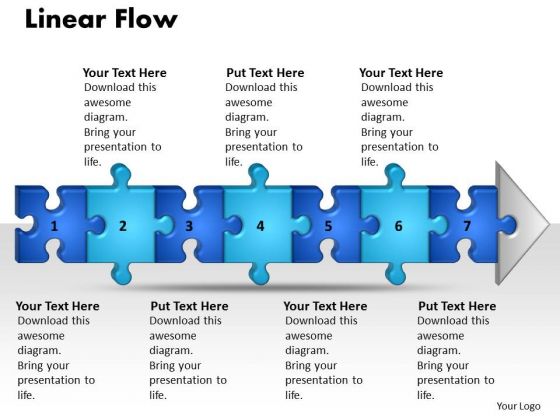 Linear Flow

Your Text Here
Download this awesome diagram. Bring your presentation to life.

Put Text Here
Download this awesome diagram. Bring your presentation to life.

Your Text Here
Download this awesome diagram. Bring your presentation to life.

1 2 3 4 5 6 7

Your Text Here
Download this awesome diagram. Bring your presentation to life.

Put Text Here
Download this awesome diagram. Bring your presentation to life.

Your Text Here
Download this awesome diagram. Bring your presentation to life.

Put Text Here
Download this awesome diagram. Bring your presentation to life.

Your Logo